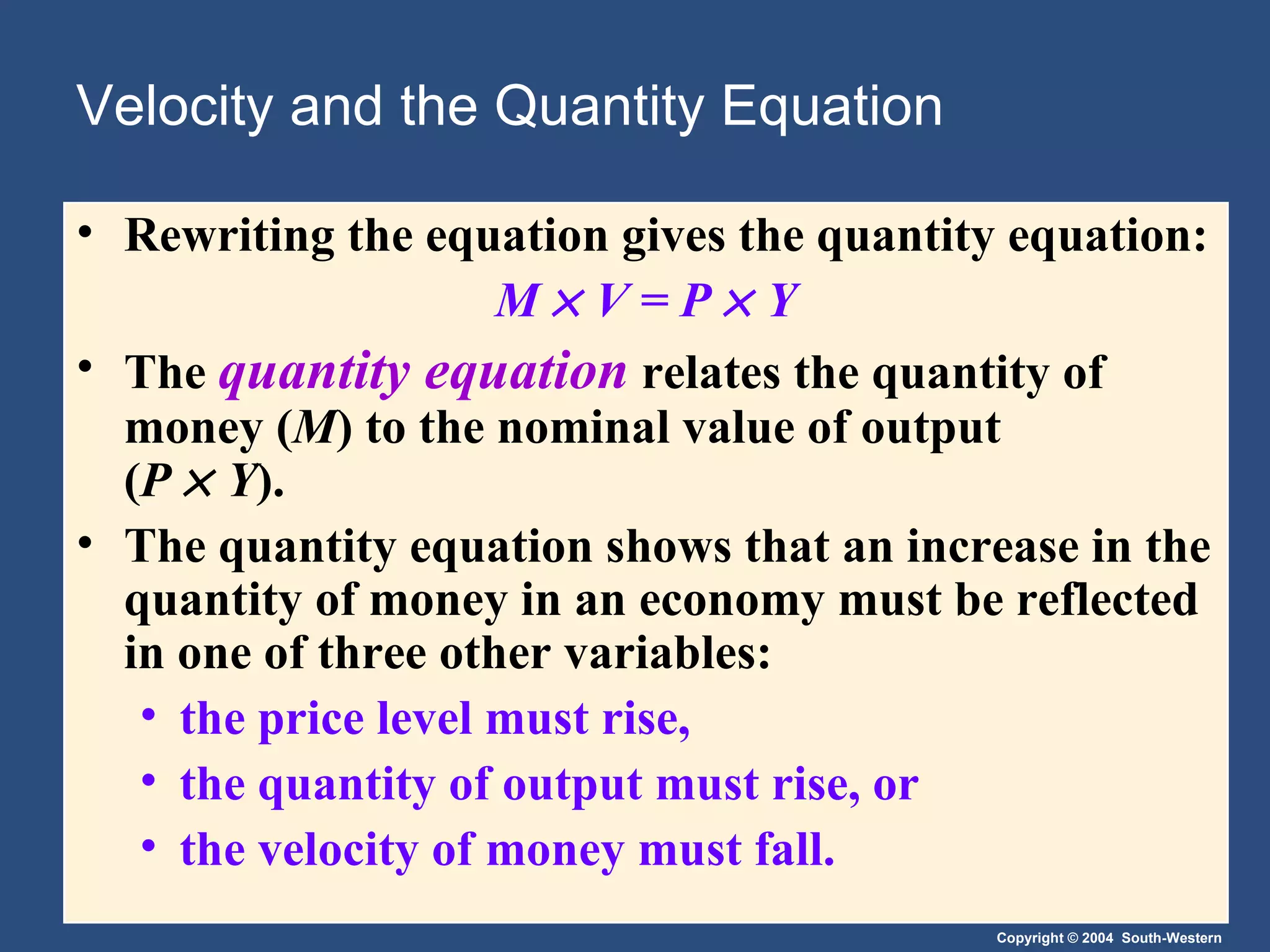 Velocity and the Quantity Equation

• Rewriting the equation gives the quantity equation:

$M \times V = P \times Y$

• The quantity equation relates the quantity of money ($M$) to the nominal value of output ($P \times Y$).

• The quantity equation shows that an increase in the quantity of money in an economy must be reflected in one of three other variables:

• the price level must rise,
• the quantity of output must rise, or
• the velocity of money must fall.

Copyright © 2004 South-Western